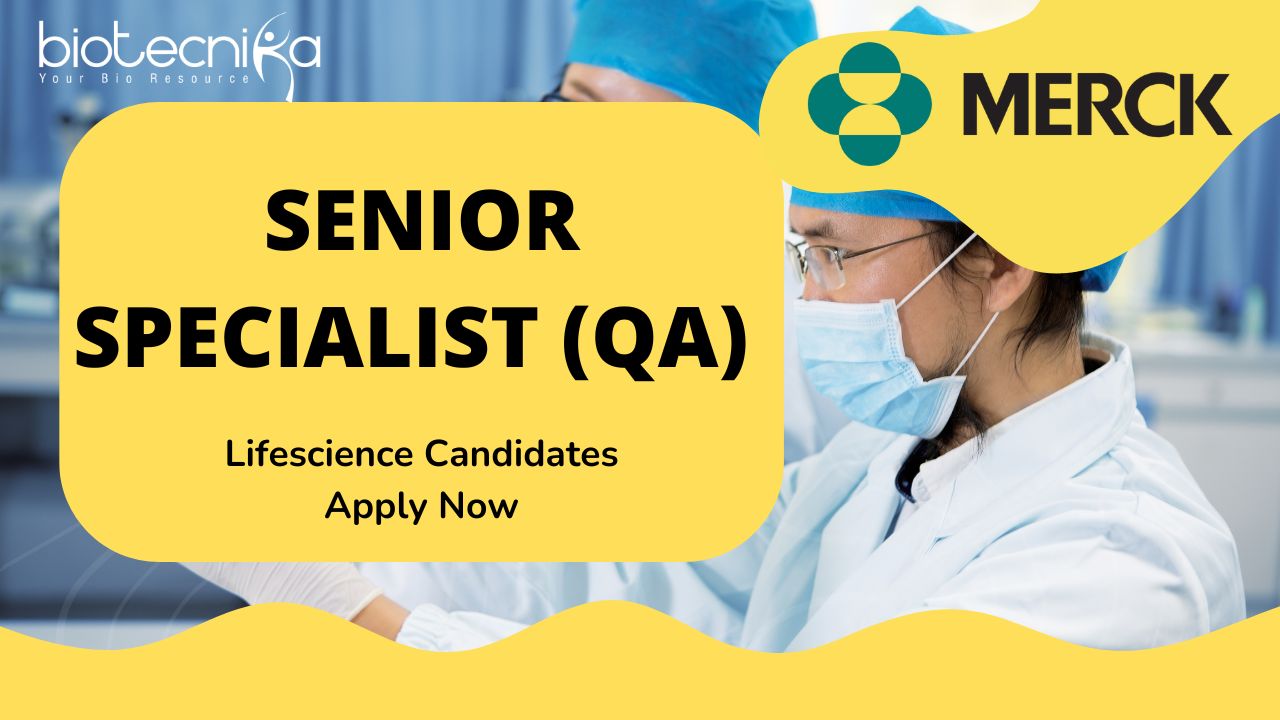 biotecnika
Your Bio Resource

MERCK

SENIOR SPECIALIST (QA)

Lifescience Candidates
Apply Now